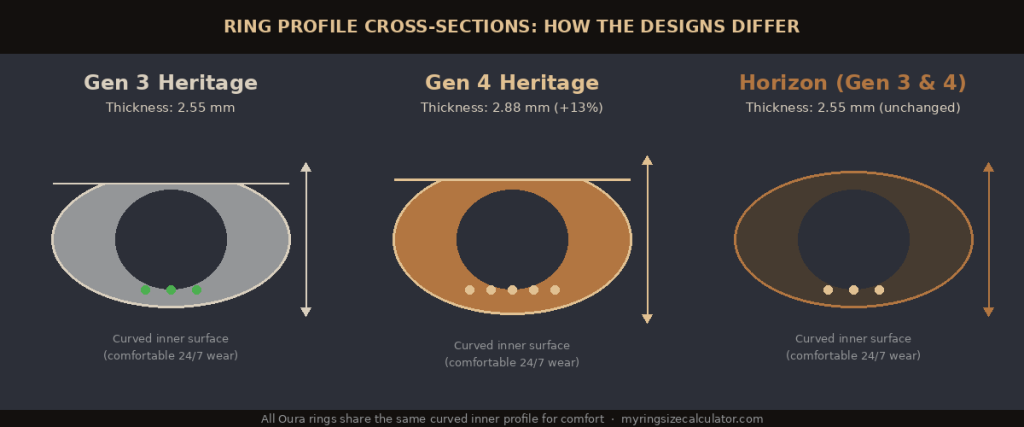 RING PROFILE CROSS-SECTIONS: HOW THE DESIGNS DIFFER

Gen 3 Heritage
Thickness: 2.55 mm

Curved inner surface
(comfortable 24/7 wear)

Gen 4 Heritage
Thickness: 2.88 mm (+13%)

Curved inner surface
(comfortable 24/7 wear)

Horizon (Gen 3 & 4)
Thickness: 2.55 mm (unchanged)

Curved inner surface
(comfortable 24/7 wear)

All Oura rings share the same curved inner profile for comfort · myringsizecalculator.com